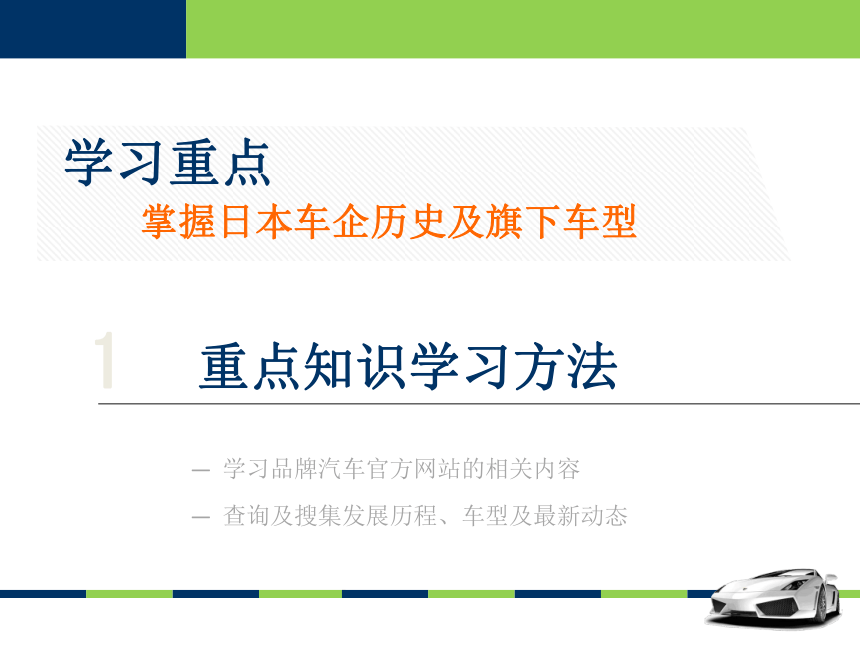 学习重点

掌握日本车企历史及旗下车型

1 重点知识学习方法

– 学习品牌汽车官方网站的相关内容

– 查询及搜集发展历程、车型及最新动态